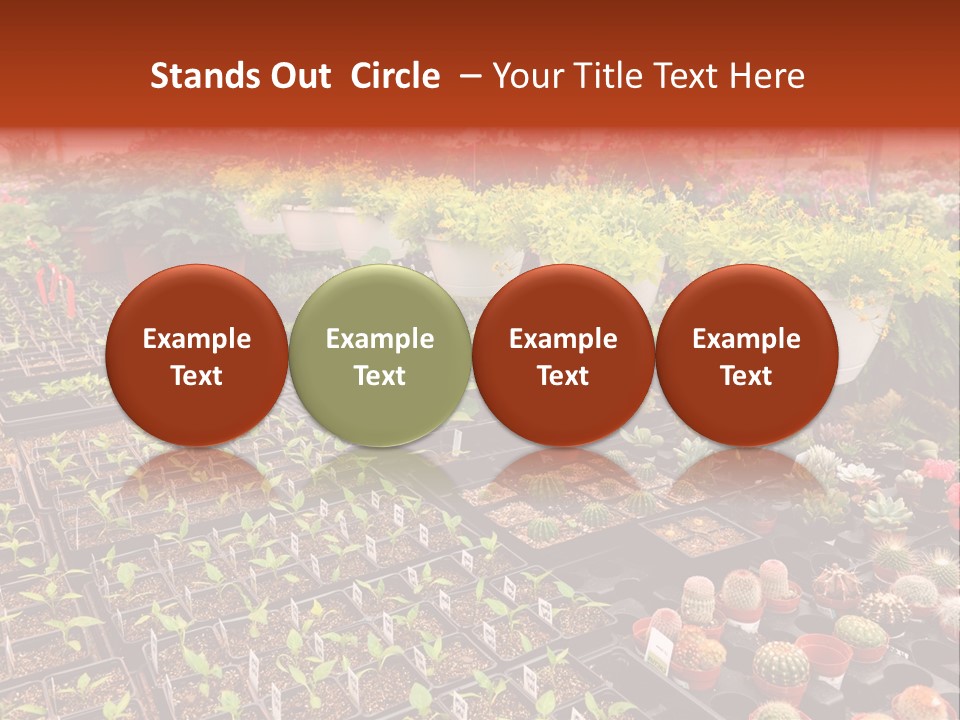 Stands Out Circle – Your Title Text Here

Example Text

Example Text

Example Text

Example Text